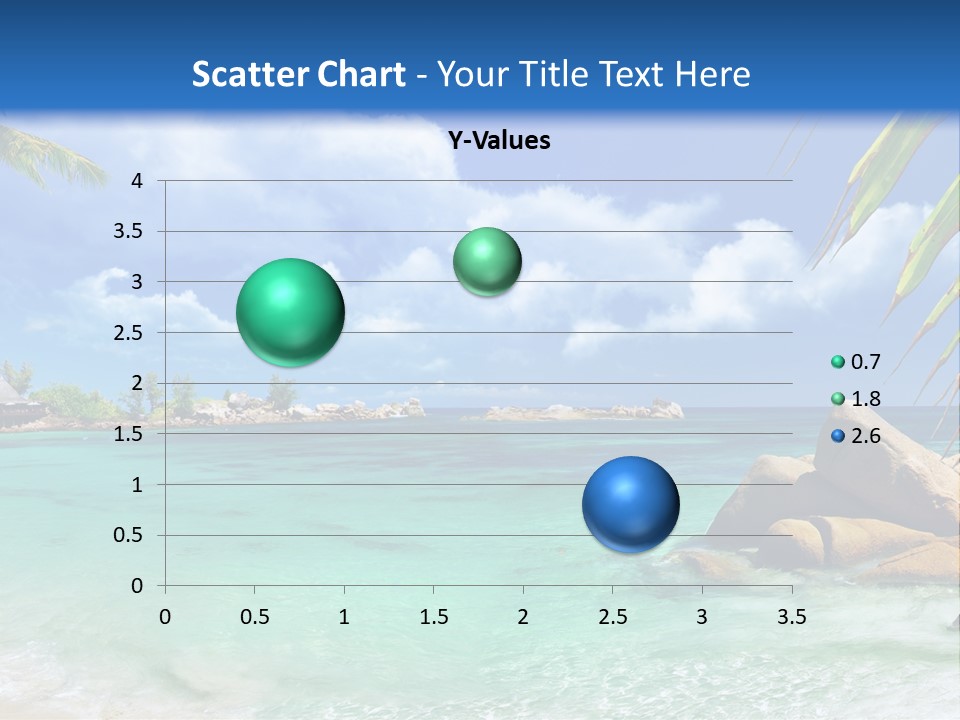 Scatter Chart - Your Title Text Here

Y-Values

4
3.5
3
2.5
2
1.5
1
0.5
0

0 0.5 1 1.5 2 2.5 3 3.5

0.7
1.8
2.6